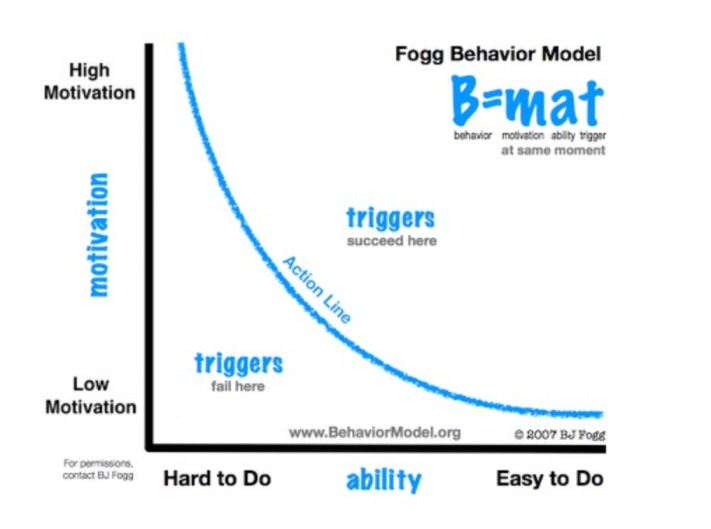 Fogg Behavior Model

B=mat

behavior motivation ability trigger
at same moment

High Motivation

motivation

Low Motivation

triggers
succeed here

Action Line

triggers
fail here

www.BehaviorModel.org

© 2007 BJ Fogg

For permissions, contact BJ Fogg

Hard to Do

ability

Easy to Do